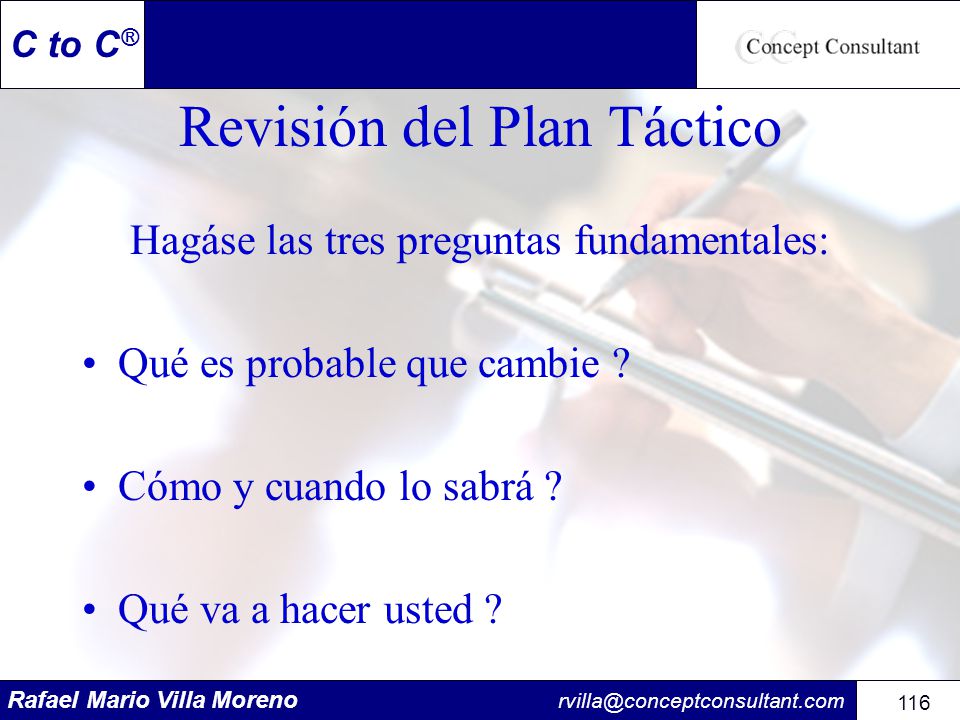 C to C®

Concept Consultant

Revisión del Plan Táctico

Hagáse las tres preguntas fundamentales:

• Qué es probable que cambie ?

• Cómo y cuando lo sabrá ?

• Qué va a hacer usted ?

Rafael Mario Villa Moreno

rvilla@conceptconsultant.com

116